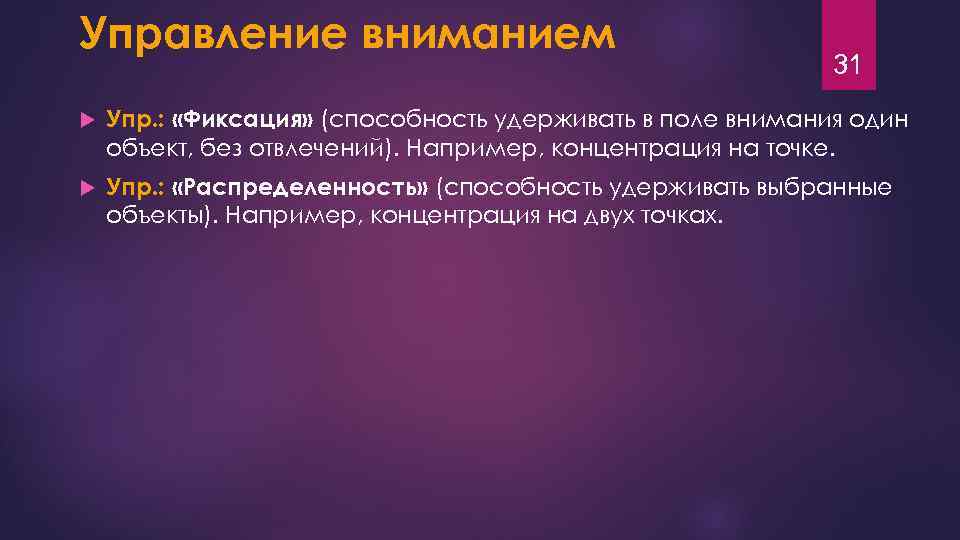 Управление вниманием

31

Упр.: «Фиксация» (способность удерживать в поле внимания один объект, без отвлечений). Например, концентрация на точке.

Упр.: «Распределенность» (способность удерживать выбранные объекты). Например, концентрация на двух точках.